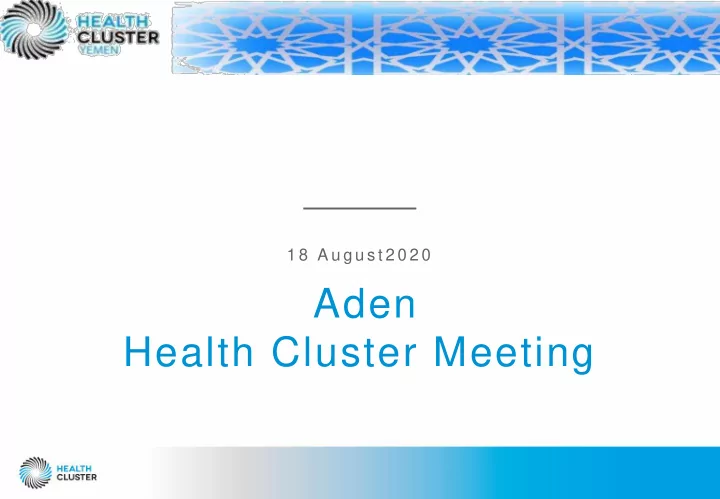 HEALTH CLUSTER YEMEN

18 August2020

Aden
Health Cluster Meeting

HEALTH CLUSTER